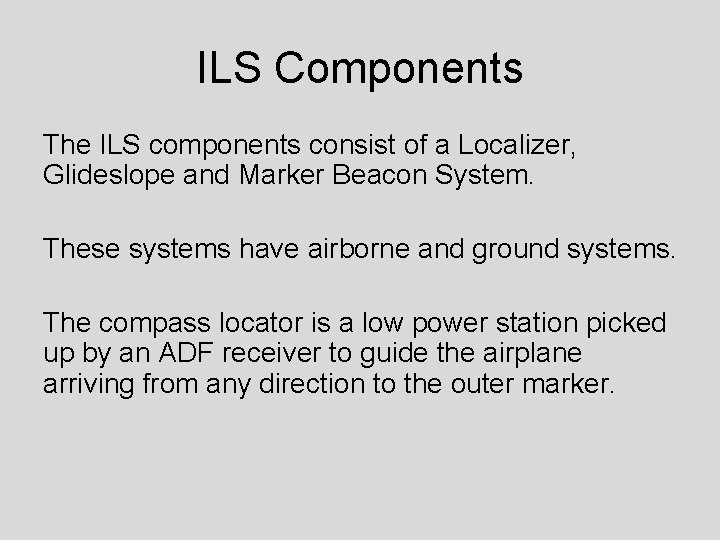 ILS Components

The ILS components consist of a Localizer, Glideslope and Marker Beacon System.

These systems have airborne and ground systems.

The compass locator is a low power station picked up by an ADF receiver to guide the airplane arriving from any direction to the outer marker.